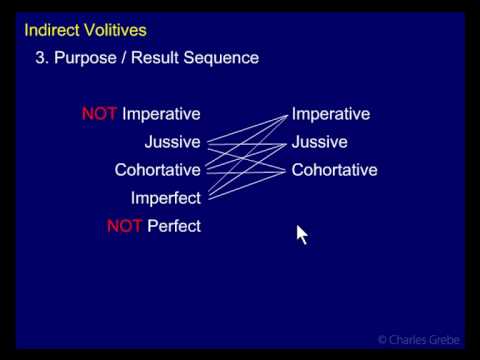 Indirect Volitives

3. Purpose / Result Sequence

NOT Imperative
Jussive
Cohortative
Imperfect
NOT Perfect

Imperative
Jussive
Cohortative

© Charles Grebe